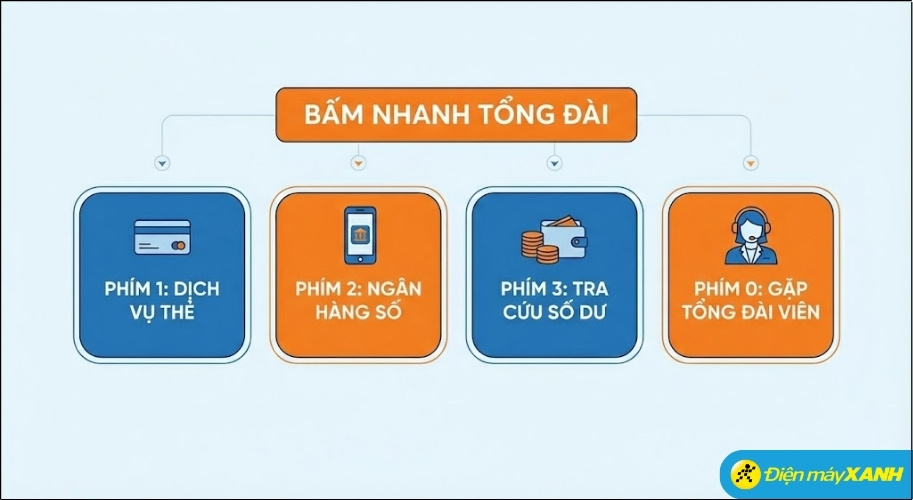 BẤM NHANH TỔNG ĐÀI

PHÍM 1: DỊCH VỤ THẺ

PHÍM 2: NGÂN HÀNG SỐ

PHÍM 3: TRA CỨU SỐ DƯ

PHÍM 0: GẶP TỔNG ĐÀI VIÊN

Điện máy XANH